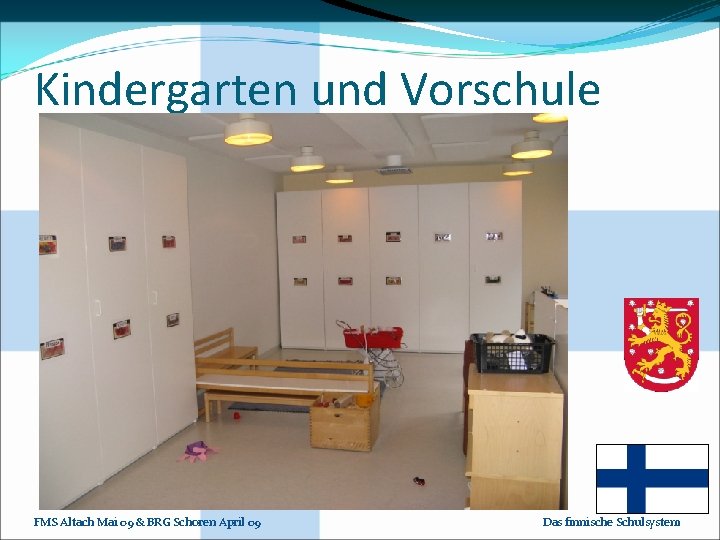 Kindergarten und Vorschule

FMS Altach Mai 09 & BRG Schoren April 09

Das finnische Schulsystem